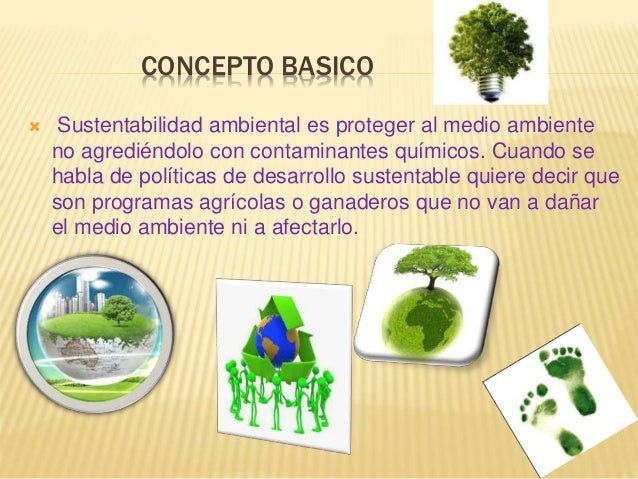 CONCEPTO BASICO

Sustentabilidad ambiental es proteger al medio ambiente no agrediéndolo con contaminantes químicos. Cuando se habla de políticas de desarrollo sustentable quiere decir que son programas agrícolas o ganaderos que no van a dañar el medio ambiente ni a afectarlo.